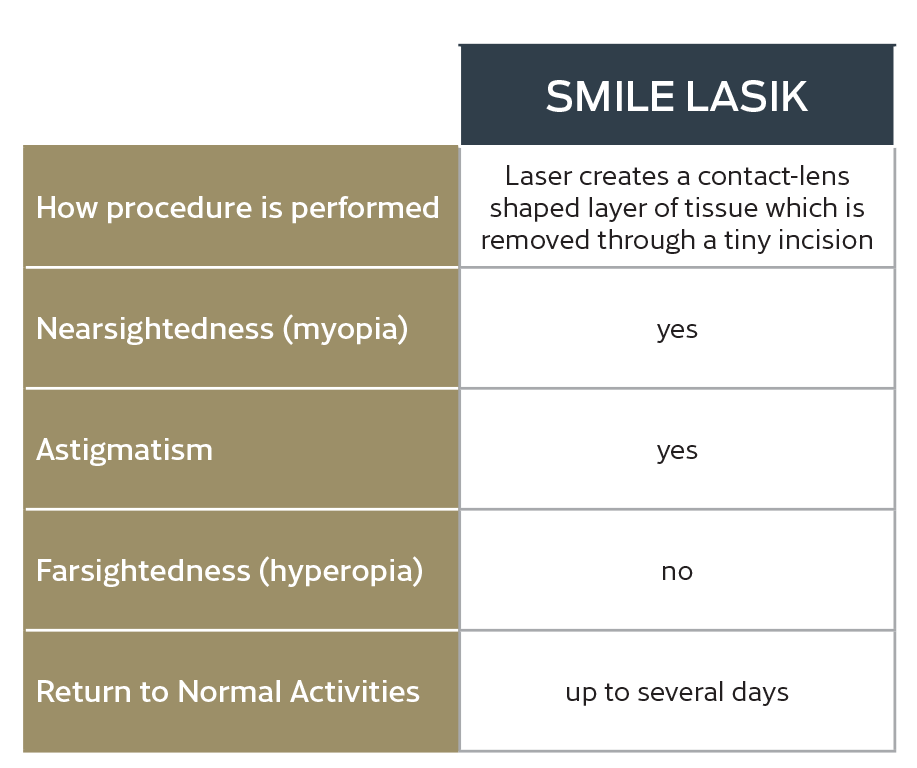 |  | SMILE LASIK |
|---|---|
| How procedure is performed | Laser creates a contact-lens shaped layer of tissue which is removed through a tiny incision |
| Nearsightedness (myopia) | yes |
| Astigmatism | yes |
| Farsightedness (hyperopia) | no |
| Return to Normal Activities | up to several days |